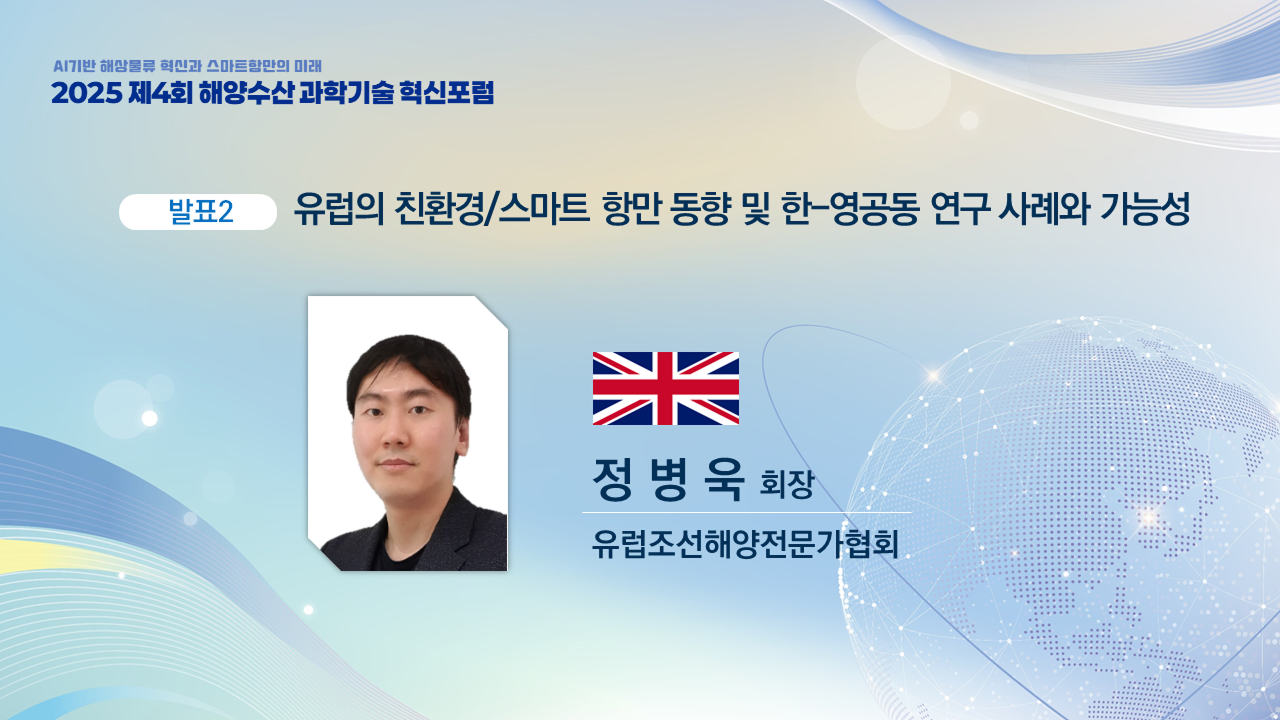 AI기반 해상물류 혁신과 스마트항만의 미래
2025 제4회 해양수산 과학기술 혁신포럼

발표2 유럽의 친환경/스마트 항만 동향 및 한-영공동 연구 사례와 가능성

정 병 욱 회장

유럽조선해양전문가협회